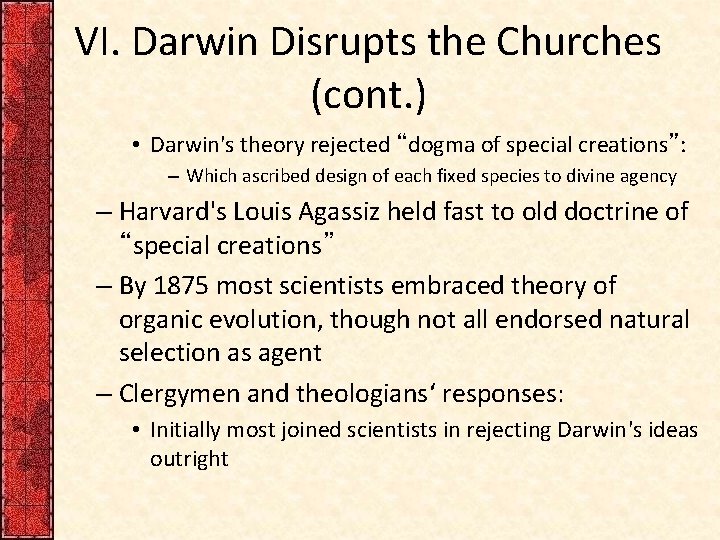 VI. Darwin Disrupts the Churches (cont.)

• Darwin's theory rejected “dogma of special creations”:

– Which ascribed design of each fixed species to divine agency

– Harvard's Louis Agassiz held fast to old doctrine of “special creations”

– By 1875 most scientists embraced theory of organic evolution, though not all endorsed natural selection as agent

– Clergymen and theologians‘ responses:

• Initially most joined scientists in rejecting Darwin's ideas outright